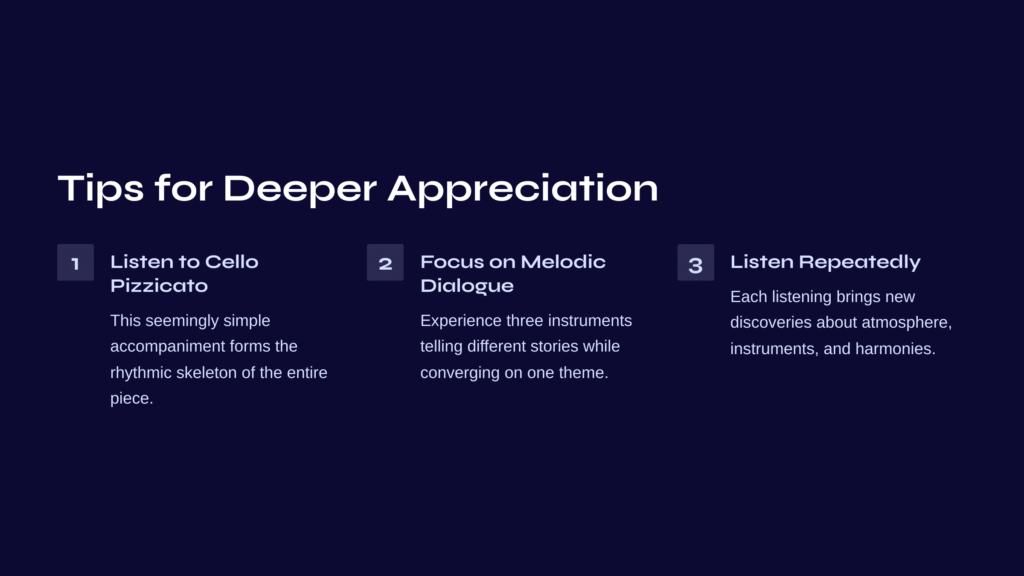 Tips for Deeper Appreciation

1

Listen to Cello Pizzicato

This seemingly simple accompaniment forms the rhythmic skeleton of the entire piece.

2

Focus on Melodic Dialogue

Experience three instruments telling different stories while converging on one theme.

3

Listen Repeatedly

Each listening brings new discoveries about atmosphere, instruments, and harmonies.